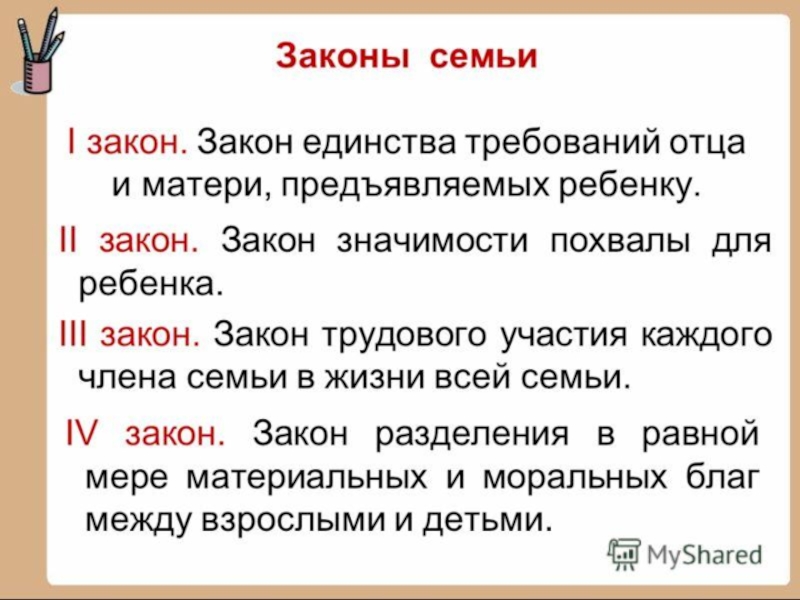 Законы семьи

I закон. Закон единства требований отца и матери, предъявляемых ребенку.

II закон. Закон значимости похвалы для ребенка.

III закон. Закон трудового участия каждого члена семьи в жизни всей семьи.

IV закон. Закон разделения в равной мере материальных и моральных благ между взрослыми и детьми.

MyShared